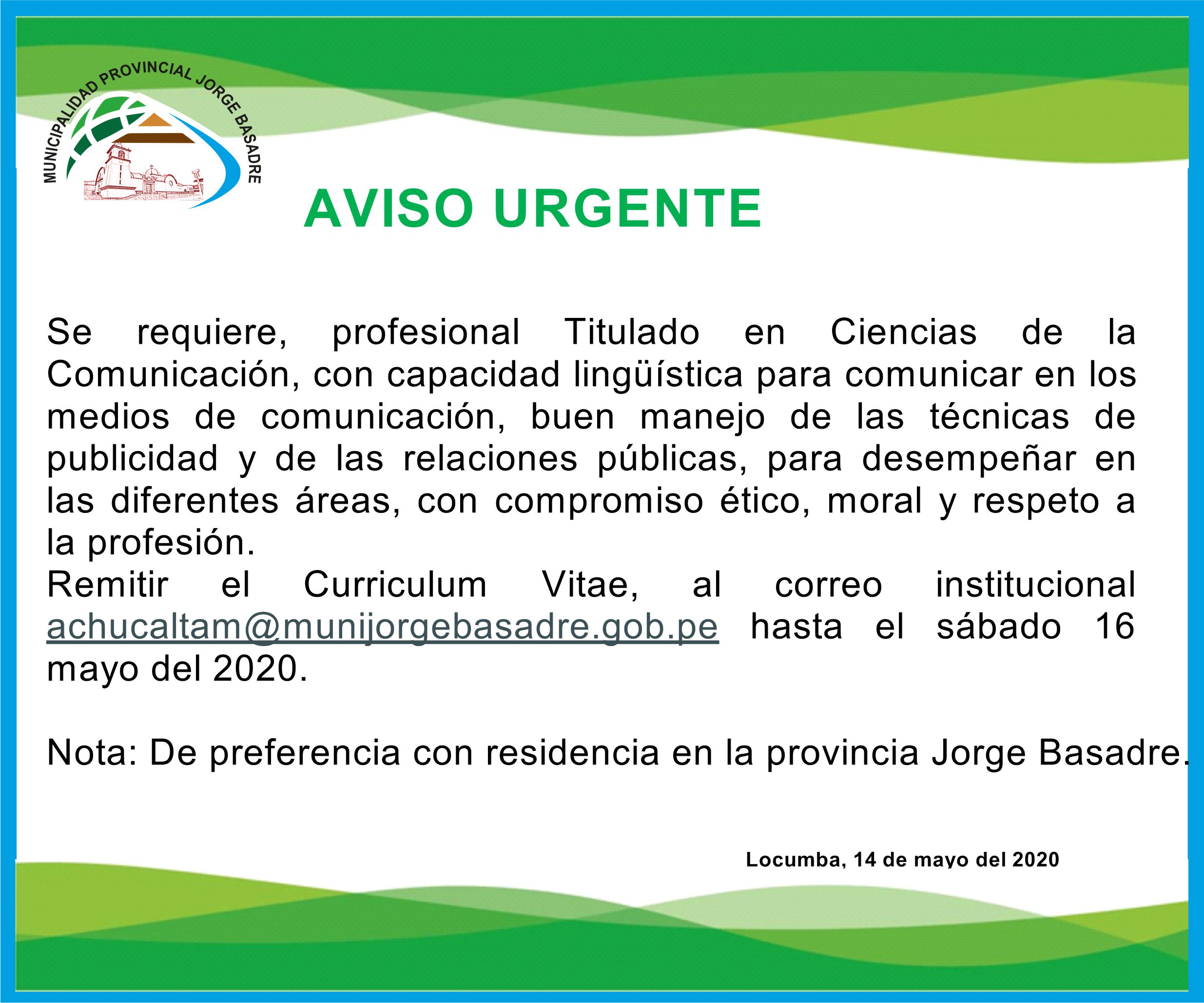 MUNICIPALIDAD PROVINCIAL JORGE BASADRE

AVISO URGENTE

Se requiere, profesional Titulado en Ciencias de la Comunicación, con capacidad lingüística para comunicar en los medios de comunicación, buen manejo de las técnicas de publicidad y de las relaciones públicas, para desempeñar en las diferentes áreas, con compromiso ético, moral y respeto a la profesión.
Remitir el Curriculum Vitae, al correo institucional achucaltam@munijorgebasadre.gob.pe hasta el sábado 16 mayo del 2020.

Nota: De preferencia con residencia en la provincia Jorge Basadre.

Locumba, 14 de mayo del 2020